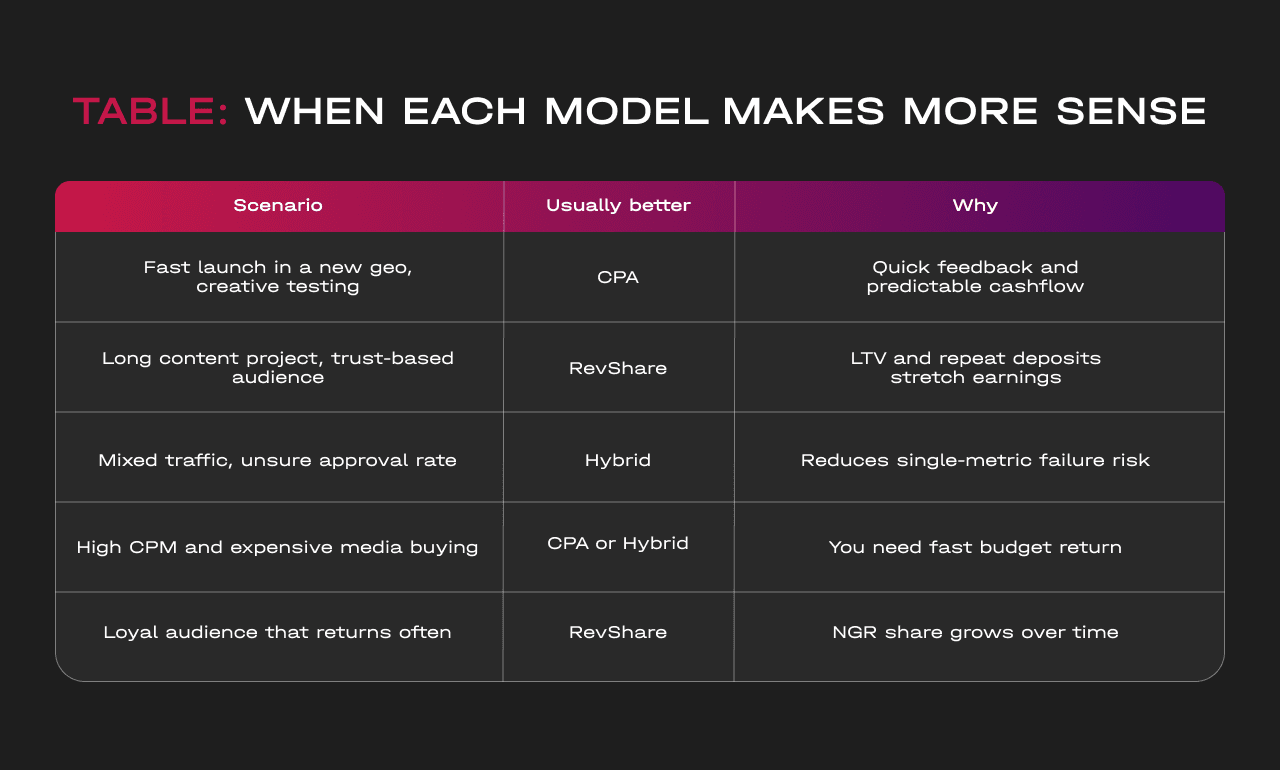 TABLE: WHEN EACH MODEL MAKES MORE SENSE

| Scenario | Usually better | Why |
|---|---|---|
| Fast launch in a new geo, creative testing | CPA | Quick feedback and predictable cashflow |
| Long content project, trust-based audience | RevShare | LTV and repeat deposits stretch earnings |
| Mixed traffic, unsure approval rate | Hybrid | Reduces single-metric failure risk |
| High CPM and expensive media buying | CPA or Hybrid | You need fast budget return |
| Loyal audience that returns often | RevShare | NGR share grows over time |